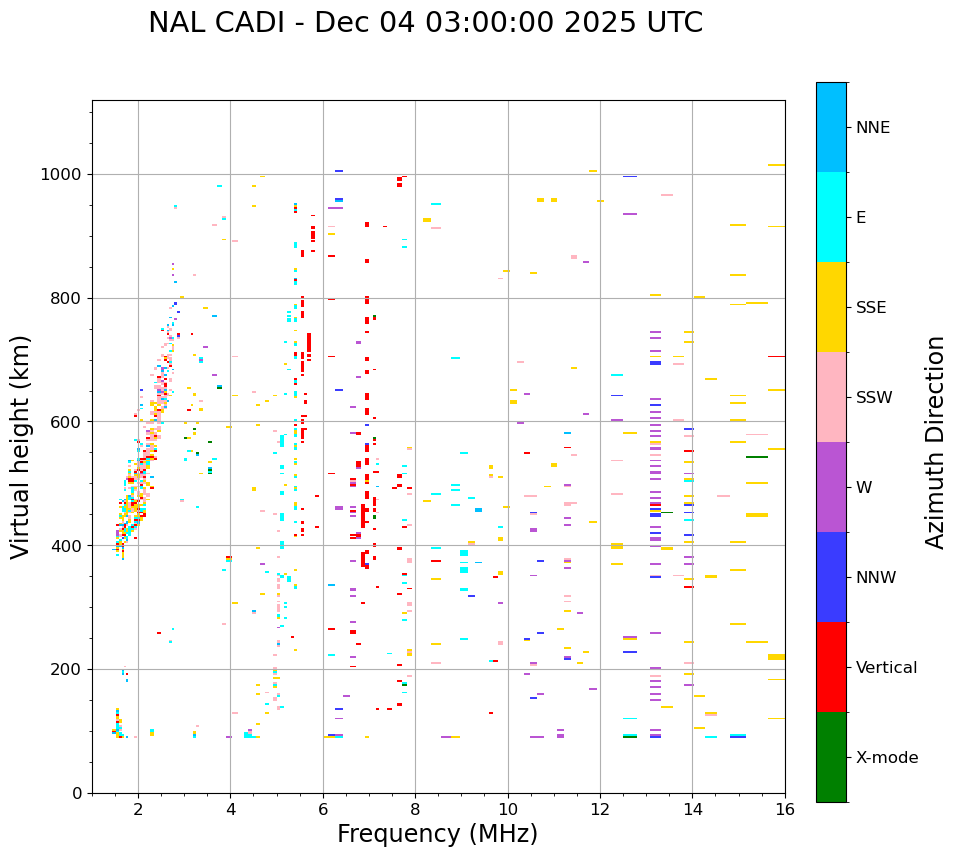 NAL CADI - Dec 04 03:00:00 2025 UTC

Virtual height (km)

1000
800
600
400
200
0

2
4
6
8
10
12
14
16

Frequency (MHz)

NNE
E
SSE
SSW
W
NNW
Vertical
X-mode

Azimuth Direction